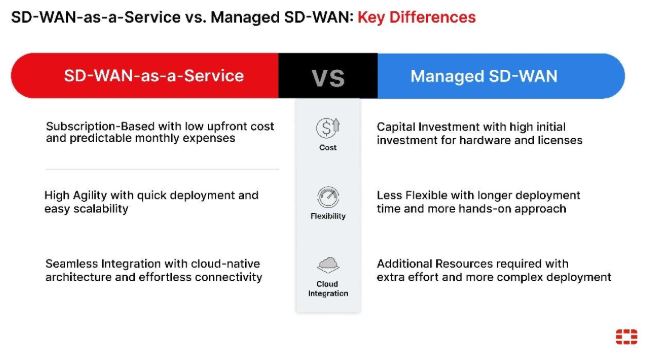 SD-WAN-as-a-Service vs. Managed SD-WAN: Key Differences

SD-WAN-as-a-Service

VS

Managed SD-WAN

Subscription-Based with low upfront cost and predictable monthly expenses

Cost

Capital Investment with high initial investment for hardware and licenses

High Agility with quick deployment and easy scalability

Flexibility

Less Flexible with longer deployment time and more hands-on approach

Seamless Integration with cloud-native architecture and effortless connectivity

Cloud Integration

Additional Resources required with extra effort and more complex deployment